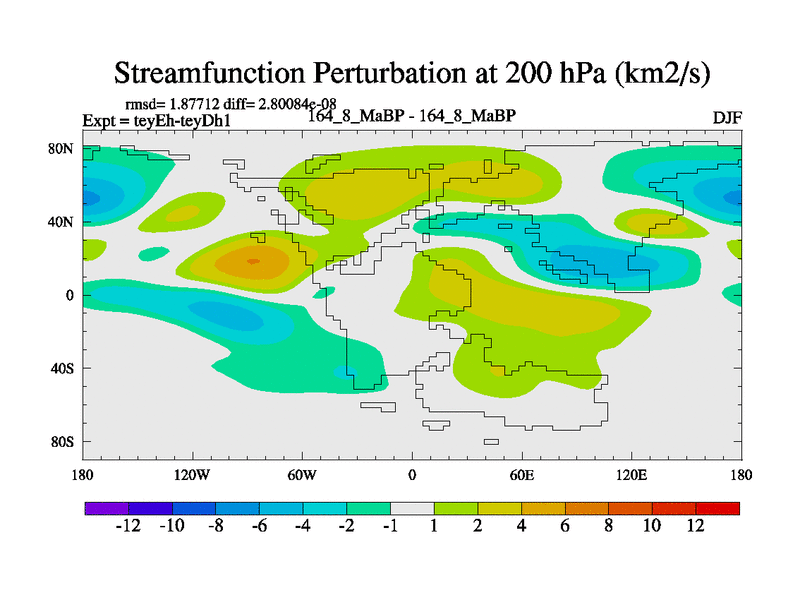 Streamfunction Perturbation at 200 hPa (km2/s)

rmsd= 1.87712 diff= 2.80084e-08
Expt = teyEh-teyDh1
164_8_MaBP - 164_8_MaBP
DJF

80N
40N
0
40S
80S

180
120W
60W
0
60E
120E
180

-12 -10 -8 -6 -4 -2 -1 1 2 4 6 8 10 12